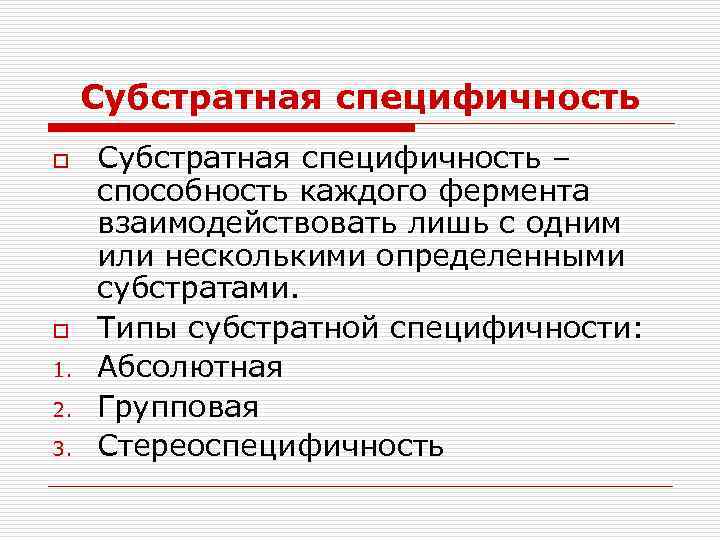 Субстратная специфичность

Субстратная специфичность – способность каждого фермента взаимодействовать лишь с одним или несколькими определенными субстратами.

Типы субстратной специфичности:

1. Абсолютная
2. Групповая
3. Стереоспецифичность